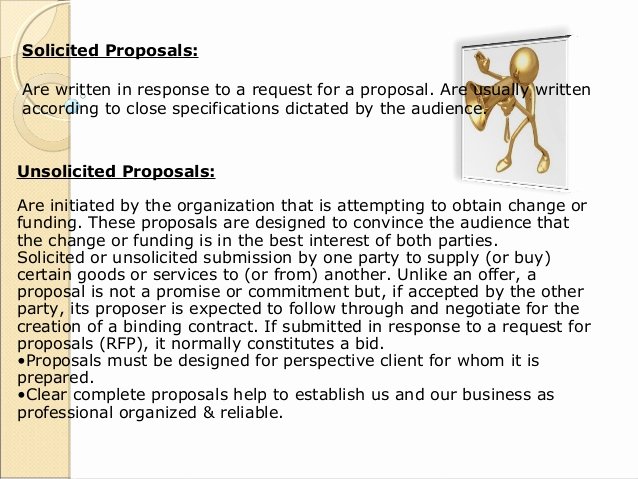 Solicited Proposals:

Are written in response to a request for a proposal. Are usually written according to close specifications dictated by the audience.

Unsolicited Proposals:

Are initiated by the organization that is attempting to obtain change or funding. These proposals are designed to convince the audience that the change or funding is in the best interest of both parties.
Solicited or unsolicited submission by one party to supply (or buy) certain goods or services to (or from) another. Unlike an offer, a proposal is not a promise or commitment but, if accepted by the other party, its proposer is expected to follow through and negotiate for the creation of a binding contract. If submitted in response to a request for proposals (RFP), it normally constitutes a bid.
•Proposals must be designed for perspective client for whom it is prepared.
•Clear complete proposals help to establish us and our business as professional organized & reliable.